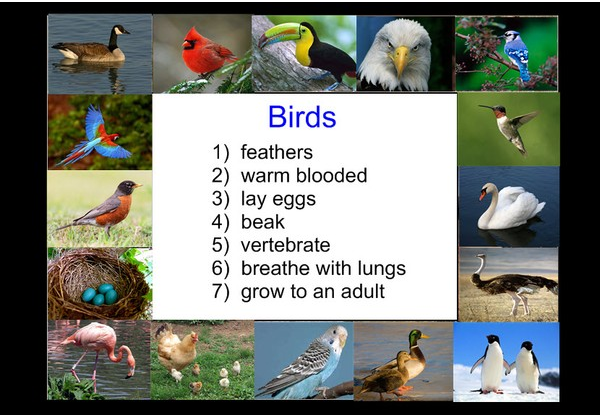 Birds

1) feathers
2) warm blooded
3) lay eggs
4) beak
5) vertebrate
6) breathe with lungs
7) grow to an adult